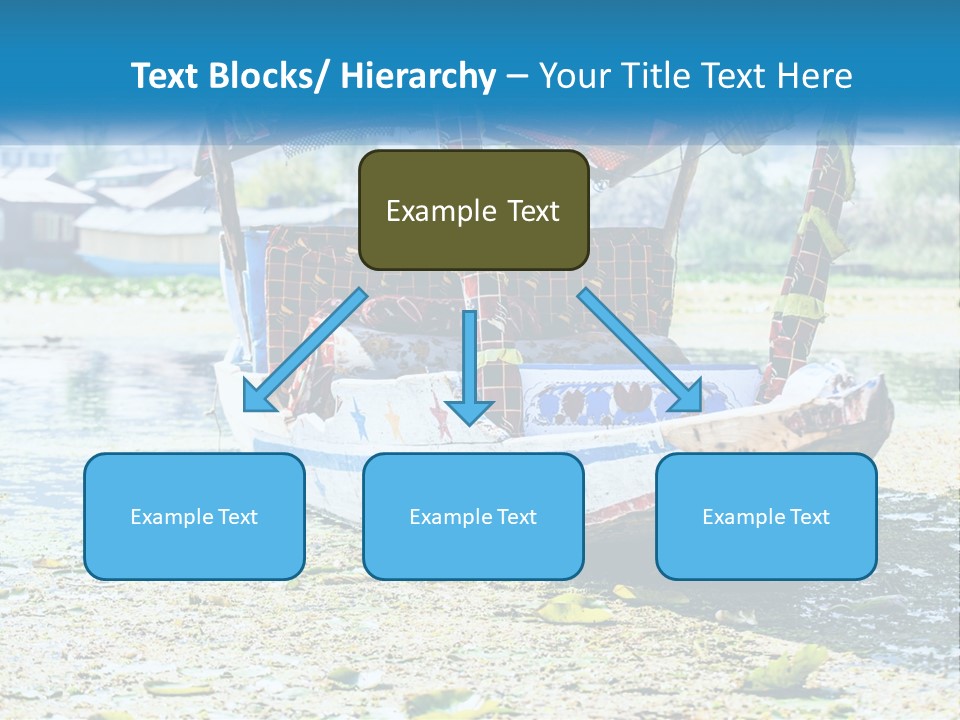 Text Blocks/ Hierarchy – Your Title Text Here

Example Text

Example Text

Example Text

Example Text